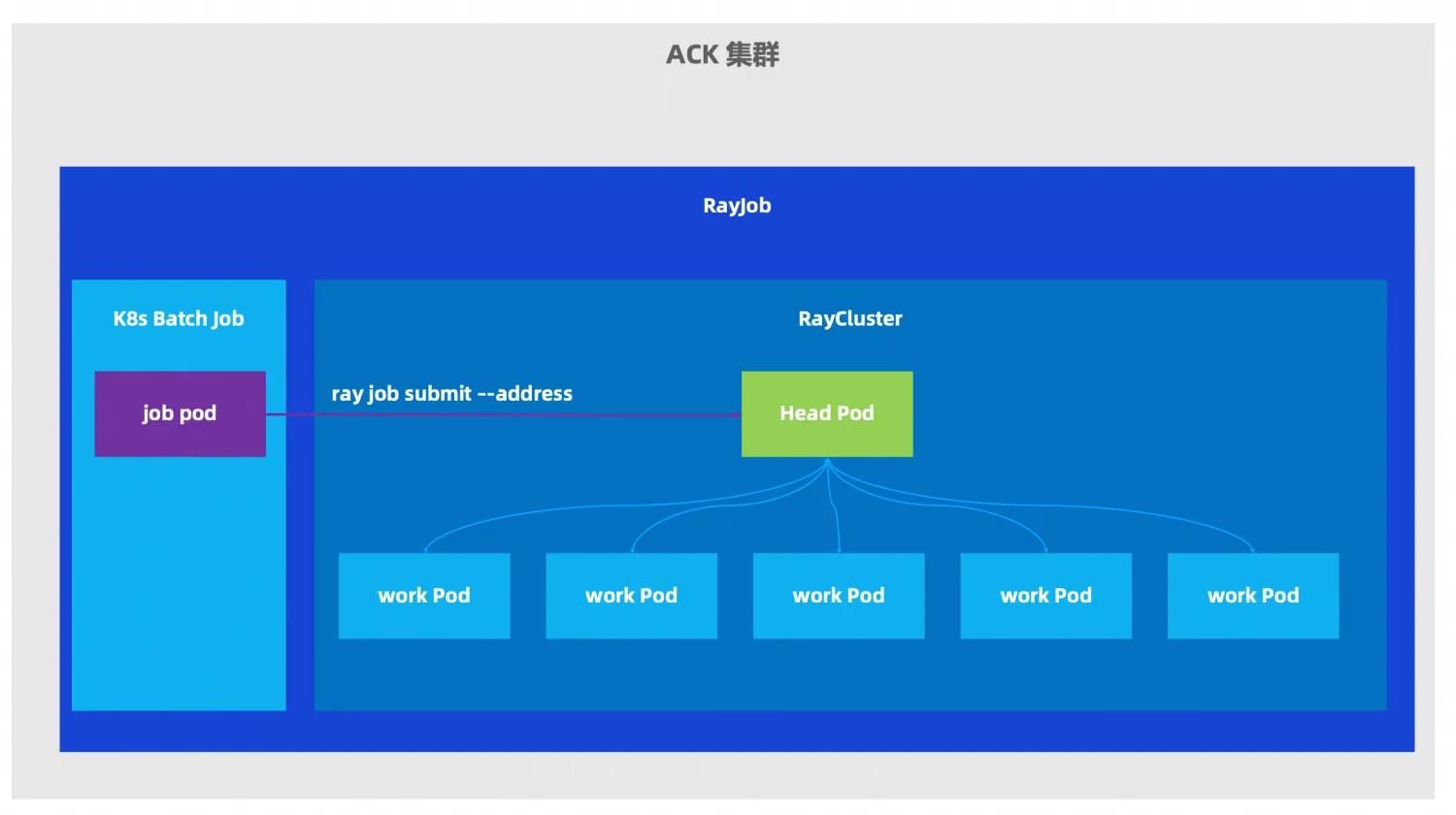 ACK 集群

RayJob

K8s Batch Job

job pod

RayCluster

ray job submit --address

Head Pod

work Pod

work Pod

work Pod

work Pod

work Pod